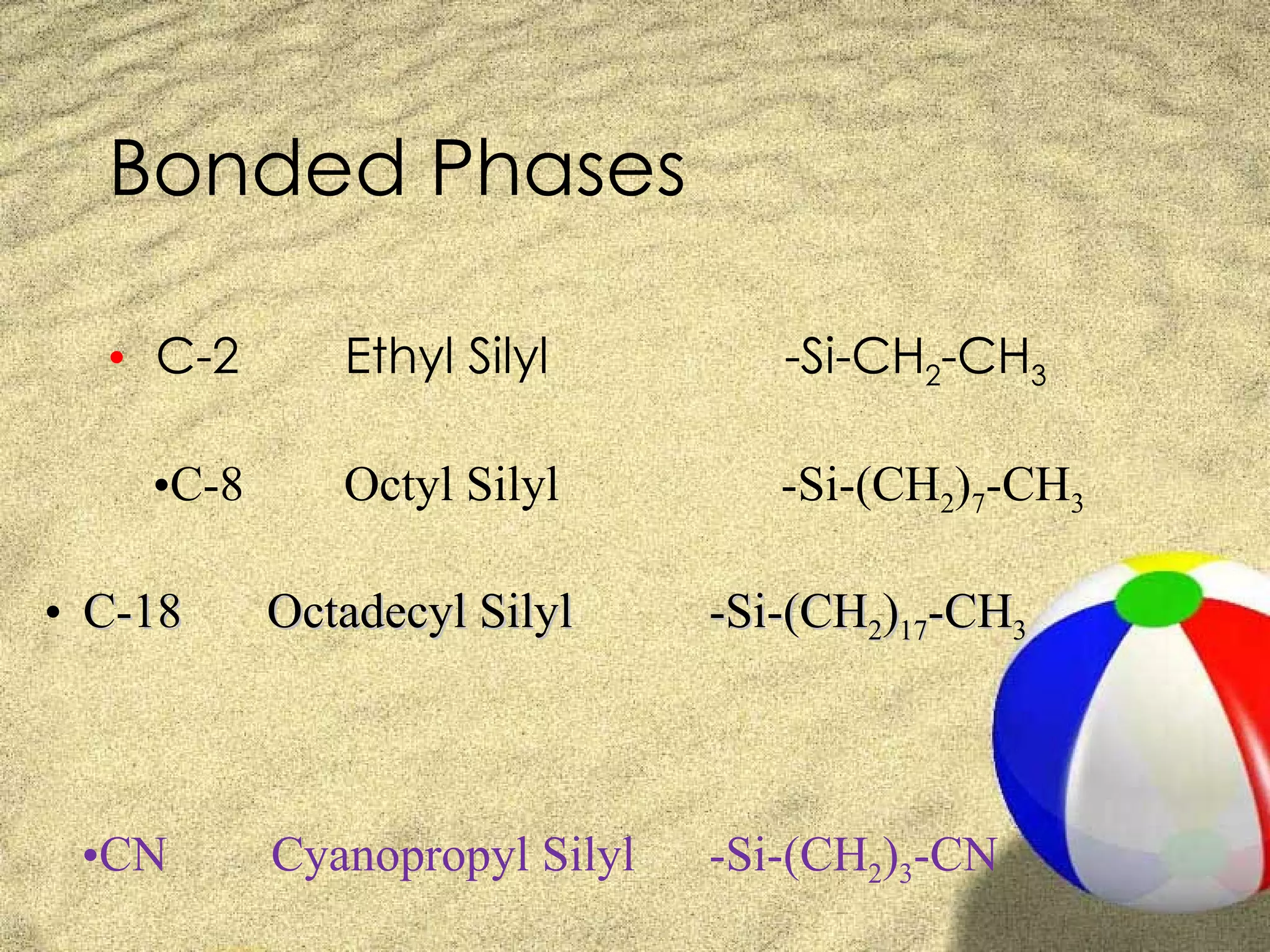 Bonded Phases

• C-2 Ethyl Silyl $-Si-CH_2-CH_3$

•C-8 Octyl Silyl $-Si-(CH_2)_7-CH_3$

• C-18 Octadecyl Silyl $-Si-(CH_2)_{17}-CH_3$

•CN Cyanopropyl Silyl $-Si-(CH_2)_3-CN$